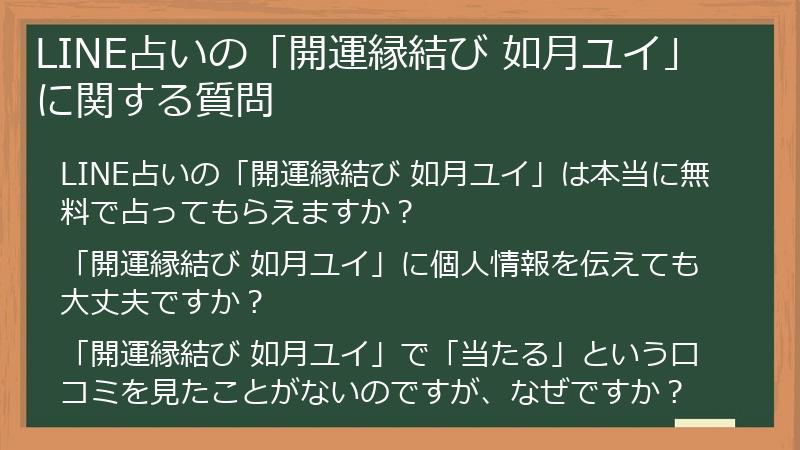 LINE占いの「開運縁結び 如月ユイ」に関する質問

LINE占いの「開運縁結び 如月ユイ」は本当に無料で占ってもらえますか？

「開運縁結び 如月ユイ」に個人情報を伝えても大丈夫ですか？

「開運縁結び 如月ユイ」で「当たる」という口コミを見たことがないのですが、なぜですか？